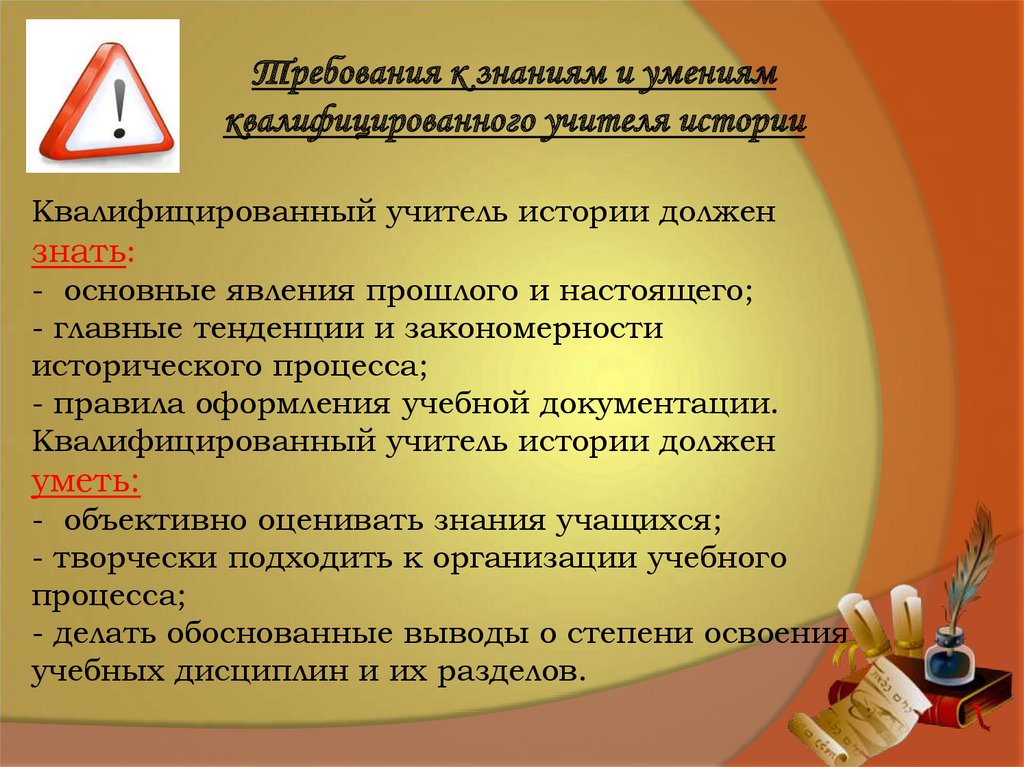 Требования к знаниям и умениям квалифицированного учителя истории

Квалифицированный учитель истории должен знать:
- основные явления прошлого и настоящего;
- главные тенденции и закономерности исторического процесса;
- правила оформления учебной документации.
Квалифицированный учитель истории должен уметь:
- объективно оценивать знания учащихся;
- творчески подходить к организации учебного процесса;
- делать обоснованные выводы о степени освоения учебных дисциплин и их разделов.